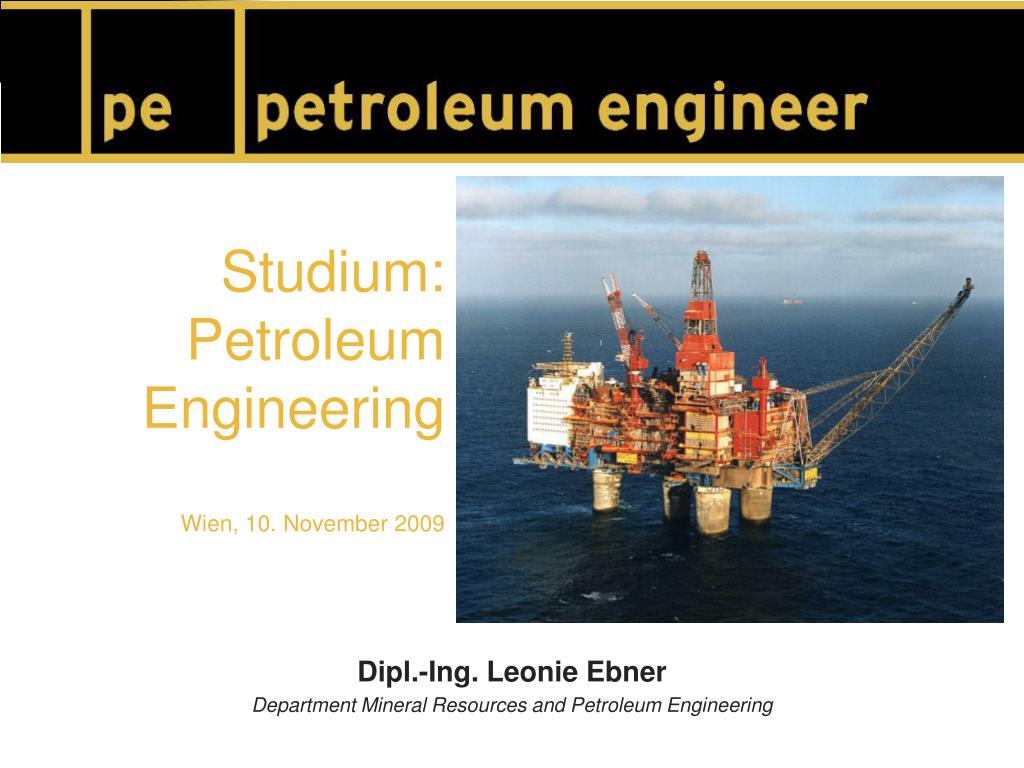 pe petroleum engineer

Studium: Petroleum Engineering

Wien, 10. November 2009

Dipl.-Ing. Leonie Ebner

Department Mineral Resources and Petroleum Engineering